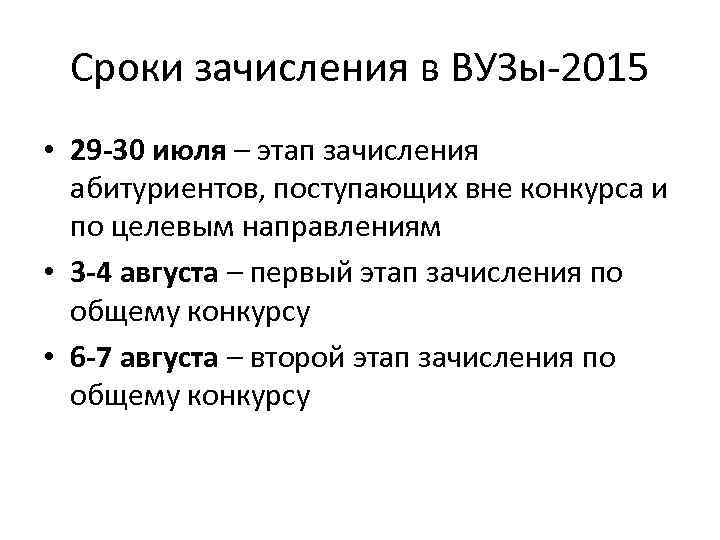 Сроки зачисления в ВУЗы-2015

• 29-30 июля – этап зачисления абитуриентов, поступающих вне конкурса и по целевым направлениям
• 3-4 августа – первый этап зачисления по общему конкурсу
• 6-7 августа – второй этап зачисления по общему конкурсу